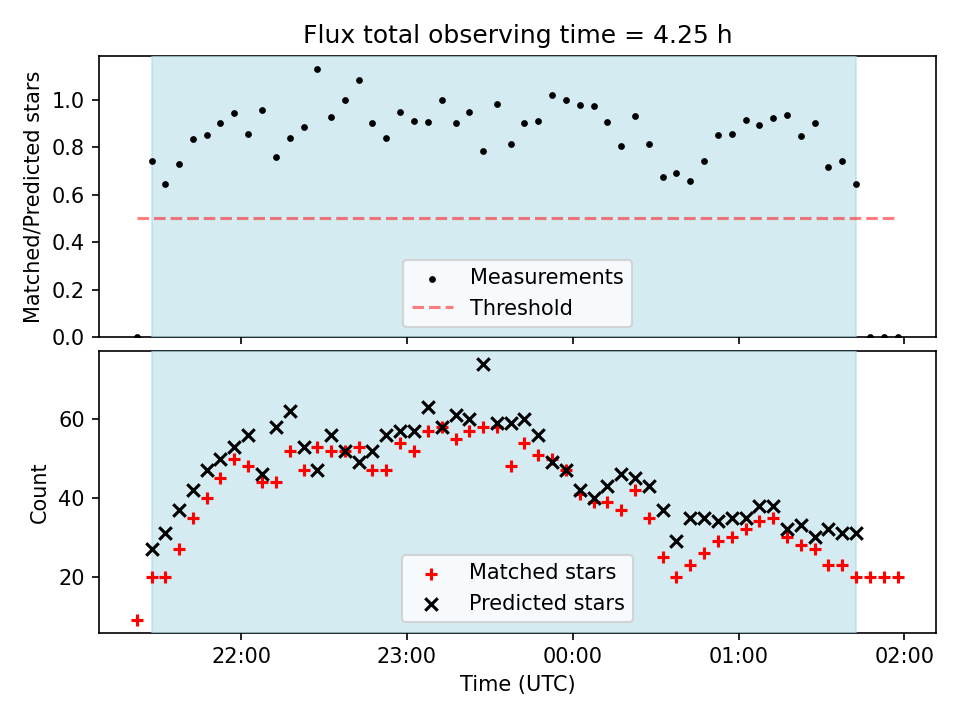 Flux total observing time = 4.25 h

Matched/Predicted stars

1.0
0.8
0.6
0.4
0.2
0.0

Measurements
Threshold

Count

60
40
20

Matched stars
Predicted stars

22:00
23:00
00:00
01:00
02:00

Time (UTC)